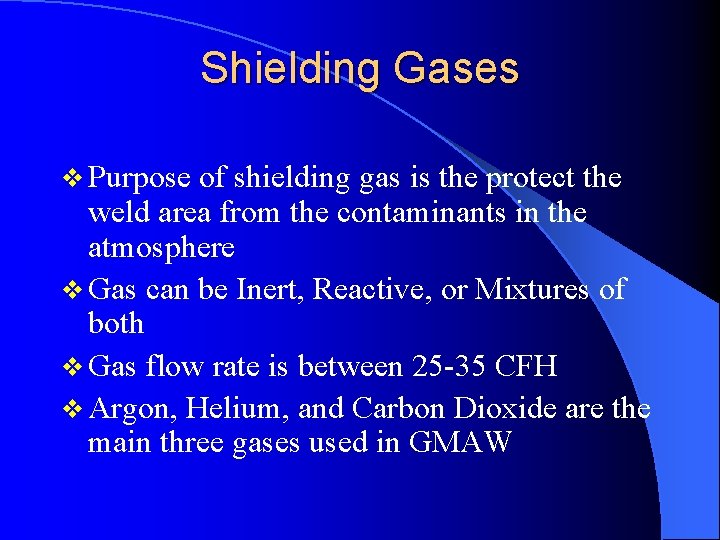 Shielding Gases

❖ Purpose of shielding gas is the protect the weld area from the contaminants in the atmosphere

❖ Gas can be Inert, Reactive, or Mixtures of both

❖ Gas flow rate is between 25-35 CFH

❖ Argon, Helium, and Carbon Dioxide are the main three gases used in GMAW